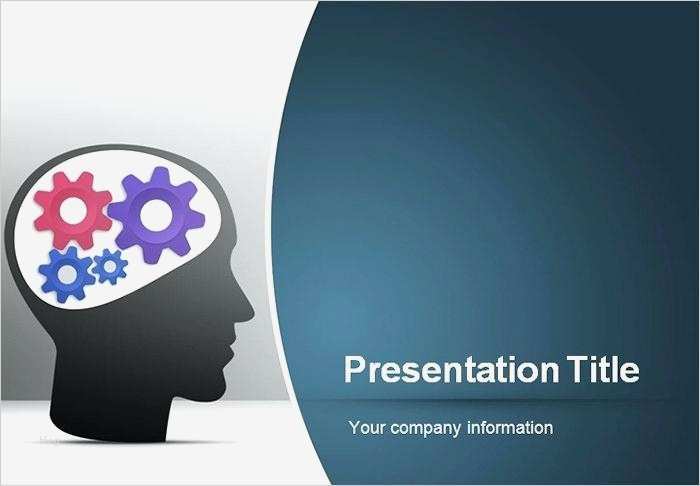 Presentation Title

Your company information